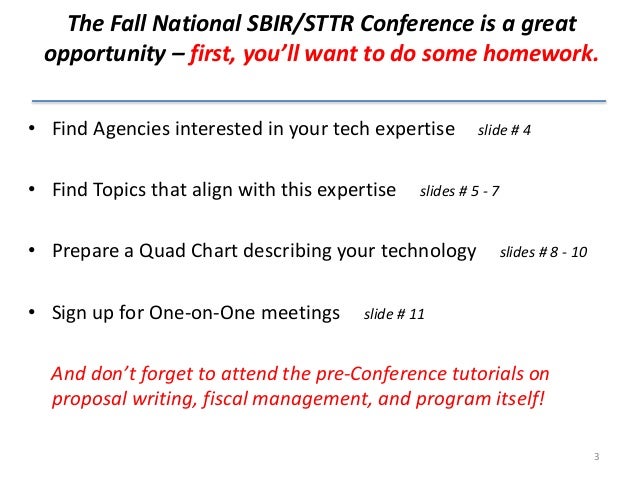 The Fall National SBIR/STTR Conference is a great opportunity – first, you'll want to do some homework.

• Find Agencies interested in your tech expertise slide # 4

• Find Topics that align with this expertise slides # 5 - 7

• Prepare a Quad Chart describing your technology slides # 8 - 10

• Sign up for One-on-One meetings slide # 11

And don't forget to attend the pre-Conference tutorials on proposal writing, fiscal management, and program itself!

3